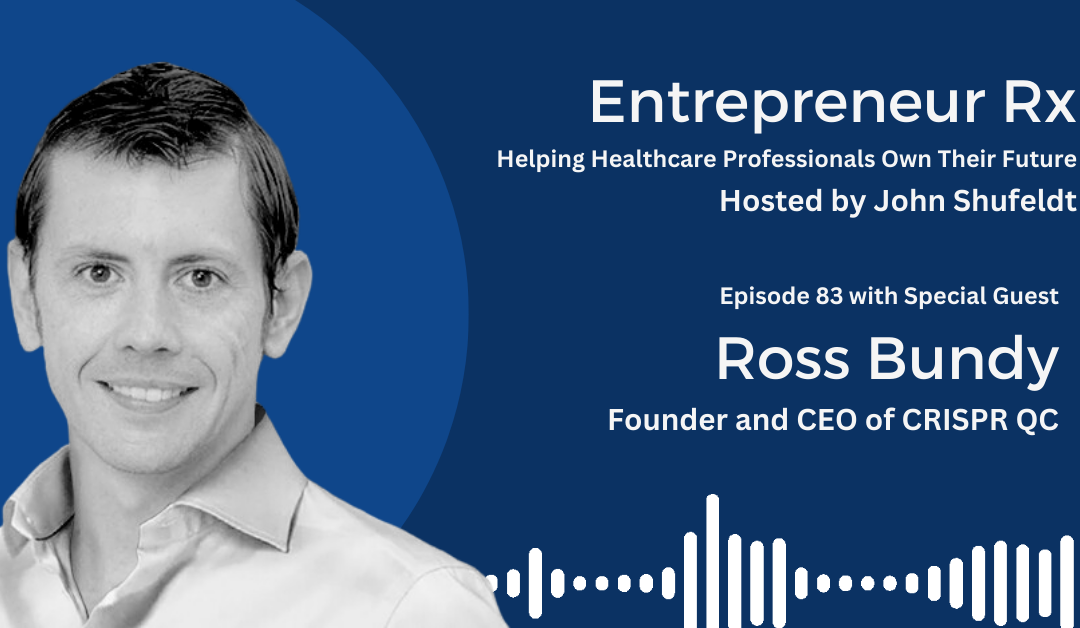 Entrepreneur Rx
Helping Healthcare Professionals Own Their Future
Hosted by John Shufeldt

Episode 83 with Special Guest
Ross Bundy
Founder and CEO of CRISPR QC